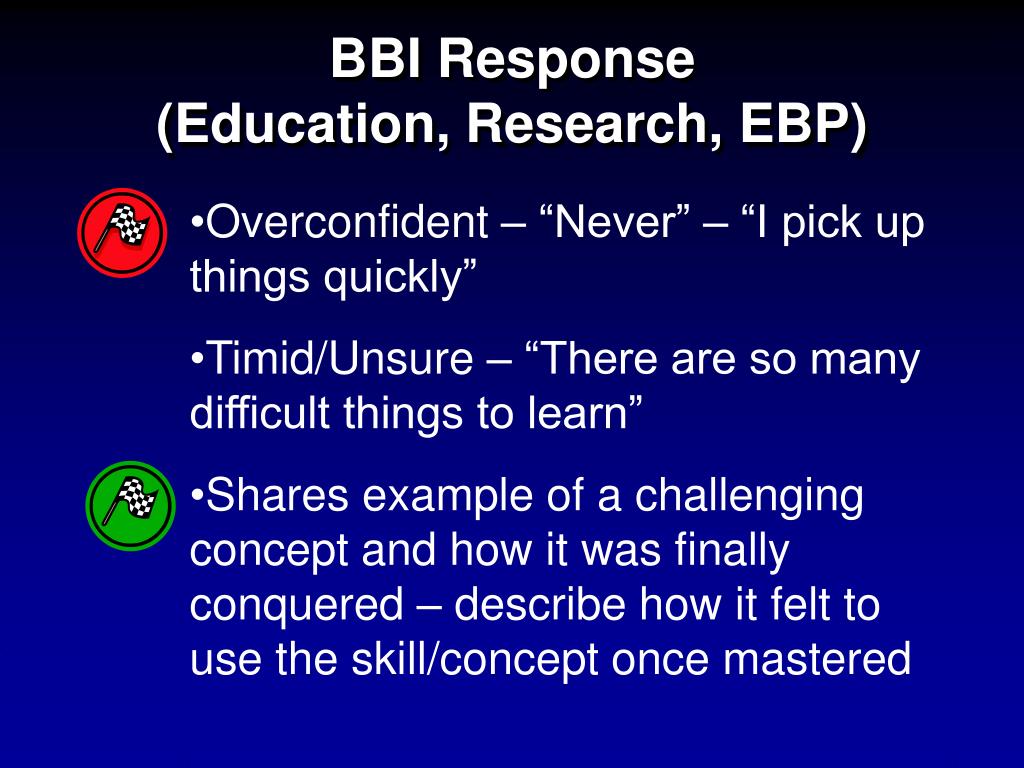 BBI Response
(Education, Research, EBP)

•Overconfident – “Never” – “I pick up things quickly”

•Timid/Unsure – “There are so many difficult things to learn”

•Shares example of a challenging concept and how it was finally conquered – describe how it felt to use the skill/concept once mastered